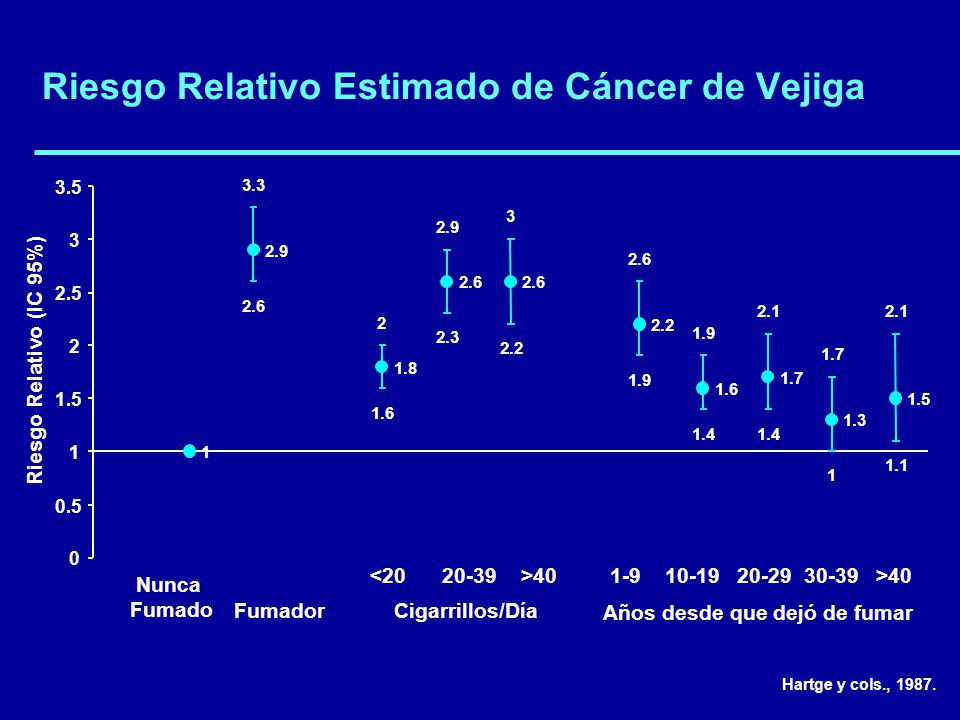 Riesgo Relativo Estimado de Cáncer de Vejiga

Riesgo Relativo (IC 95%)

3.5
3
2.5
2
1.5
1
0.5
0

1

3.3
2.9
2.6

2
1.8
1.6

2.9
2.6
2.3

3
2.6
2.2

2.6
2.2
1.9

1.9
1.6
1.4

2.1
1.7
1.4

1.7
1.3
1

2.1
1.5
1.1

Nunca Fumado

Fumador

<20 20-39 >40
Cigarrillos/Día

1-9 10-19 20-29 30-39 >40
Años desde que dejó de fumar

Hartge y cols., 1987.